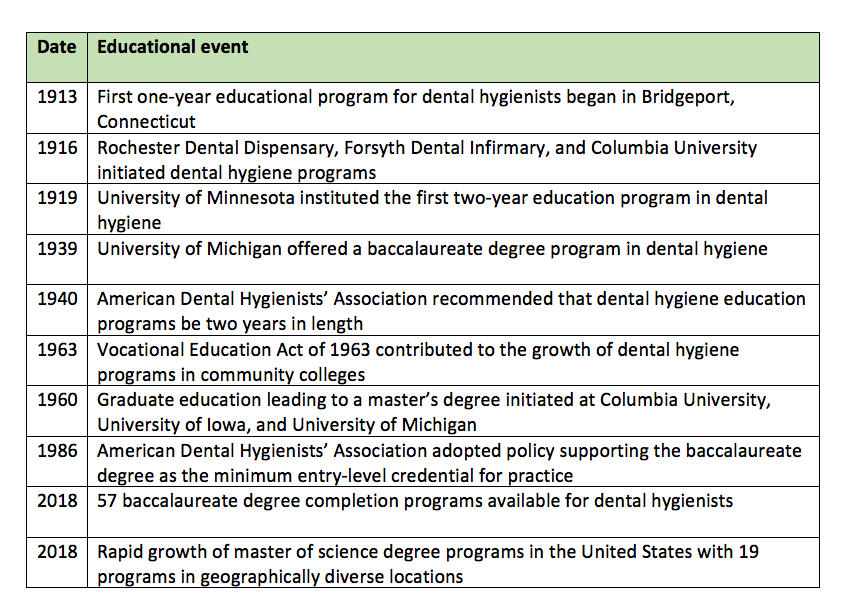 | Date | Educational event |
|---|---|
| 1913 | First one-year educational program for dental hygienists began in Bridgeport, Connecticut |
| 1916 | Rochester Dental Dispensary, Forsyth Dental Infirmary, and Columbia University initiated dental hygiene programs |
| 1919 | University of Minnesota instituted the first two-year education program in dental hygiene |
| 1939 | University of Michigan offered a baccalaureate degree program in dental hygiene |
| 1940 | American Dental Hygienists' Association recommended that dental hygiene education programs be two years in length |
| 1963 | Vocational Education Act of 1963 contributed to the growth of dental hygiene programs in community colleges |
| 1960 | Graduate education leading to a master's degree initiated at Columbia University, University of Iowa, and University of Michigan |
| 1986 | American Dental Hygienists' Association adopted policy supporting the baccalaureate degree as the minimum entry-level credential for practice |
| 2018 | 57 baccalaureate degree completion programs available for dental hygienists |
| 2018 | Rapid growth of master of science degree programs in the United States with 19 programs in geographically diverse locations |